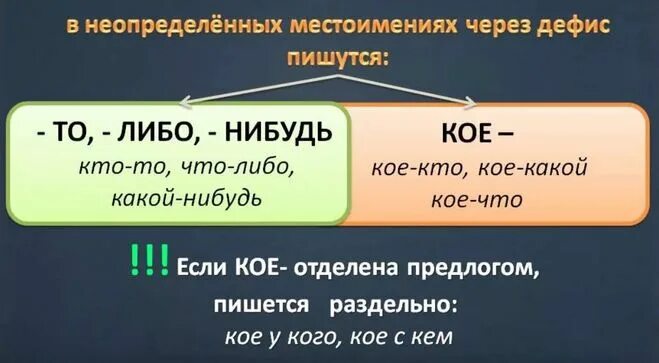 в неопределённых местоимениях через дефис пишутся:

- ТО, - ЛИБО, - НИБУДЬ
кто-то, что-либо, какой-нибудь

КОЕ –
кое-кто, кое-какой
кое-что

!!! Если КОЕ- отделена предлогом, пишется раздельно:
кое у кого, кое с кем